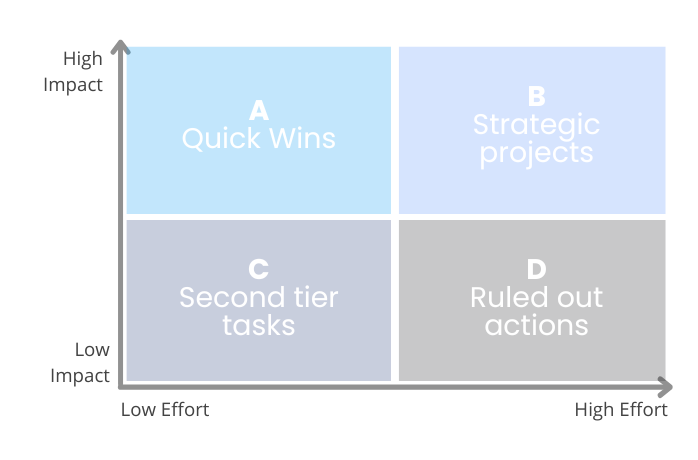 High Impact

A
Quick Wins

B
Strategic projects

C
Second tier tasks

D
Ruled out actions

Low Impact

Low Effort

High Effort